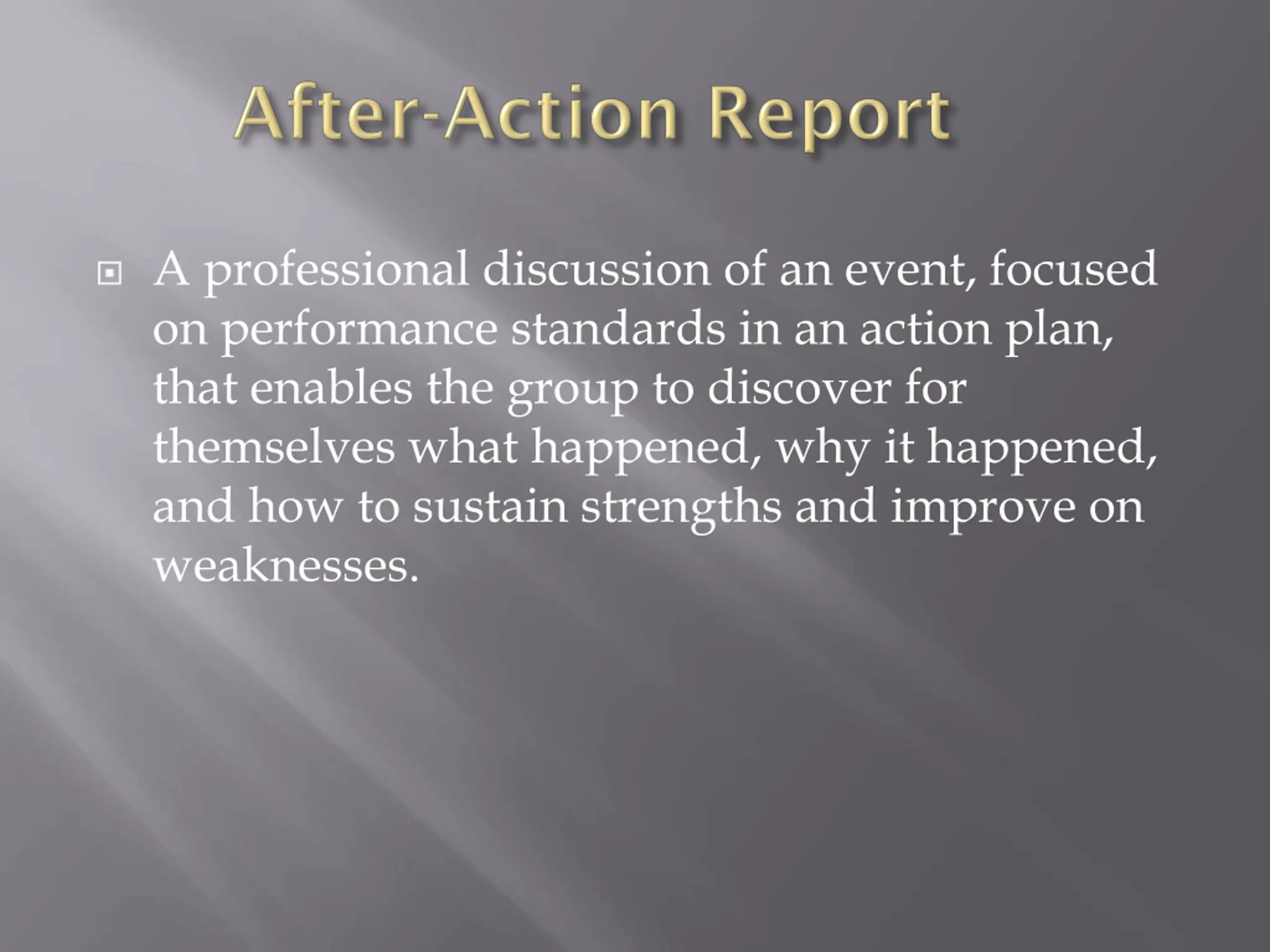 After-Action Report

A professional discussion of an event, focused on performance standards in an action plan, that enables the group to discover for themselves what happened, why it happened, and how to sustain strengths and improve on weaknesses.